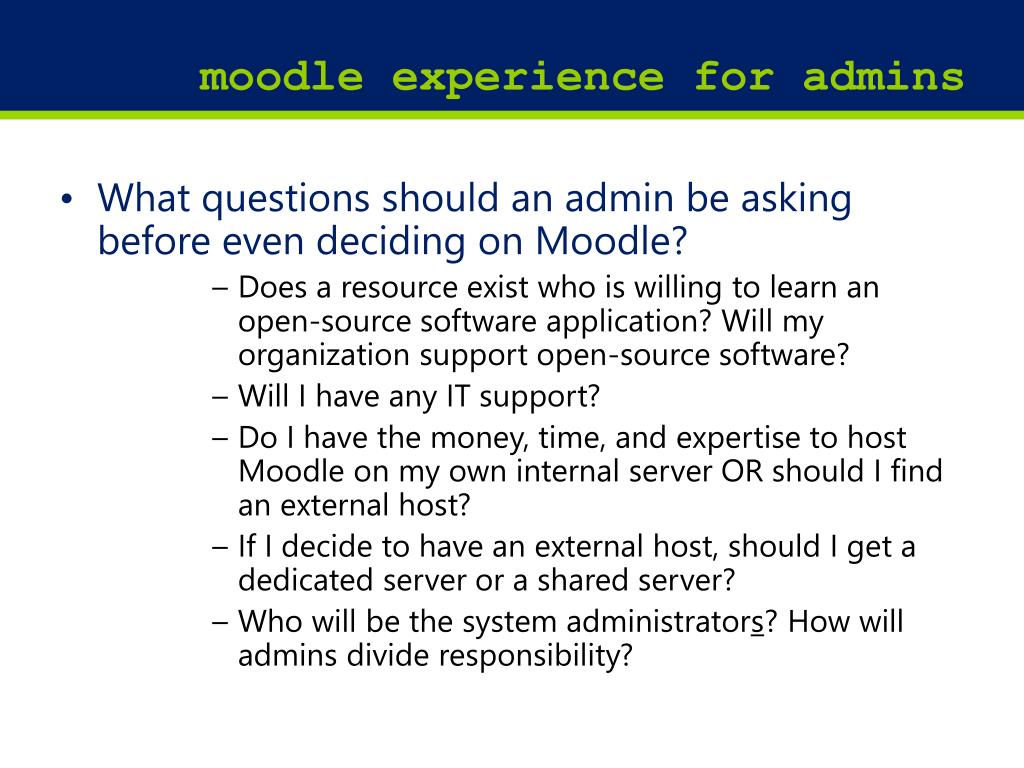 moodle experience for admins

• What questions should an admin be asking before even deciding on Moodle?

– Does a resource exist who is willing to learn an open-source software application? Will my organization support open-source software?
– Will I have any IT support?
– Do I have the money, time, and expertise to host Moodle on my own internal server OR should I find an external host?
– If I decide to have an external host, should I get a dedicated server or a shared server?
– Who will be the system administrators? How will admins divide responsibility?